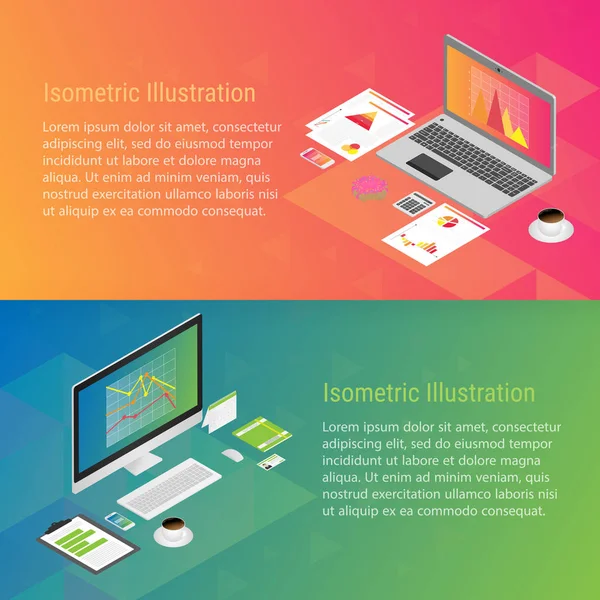 Isometric Illustration

Lorem ipsum dolor sit amet, consectetur adipiscing elit, sed do eiusmod tempor incididunt ut labore et dolore magna aliqua. Ut enim ad minim veniam, quis nostrud exercitation ullamco laboris nisi ut aliquip ex ea commodo consequat.

Isometric Illustration

Lorem ipsum dolor sit amet, consectetur adipiscing elit, sed do eiusmod tempor incididunt ut labore et dolore magna aliqua. Ut enim ad minim veniam, quis nostrud exercitation ullamco laboris nisi ut aliquip ex ea commodo consequat.